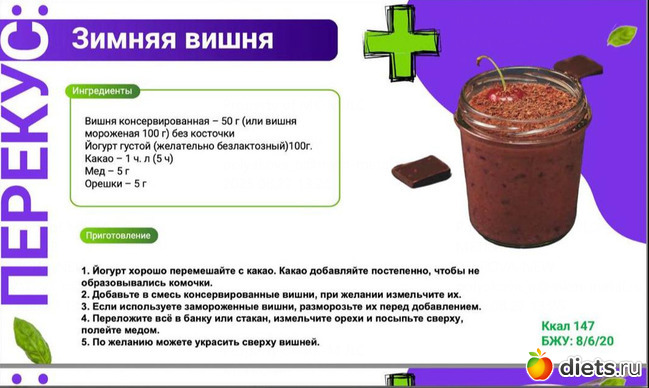 ПЕРЕКУС:

Зимняя вишня

Ингредиенты

Вишня консервированная – 50 г (или вишня мороженая 100 г) без косточки
Йогурт густой (желательно безлактозный)100г.
Какао – 1 ч. л (5 ч)
Мед – 5 г
Орешки – 5 г

Приготовление

1. Йогурт хорошо перемешайте с какао. Какао добавляйте постепенно, чтобы не образовывались комочки.
2. Добавьте в смесь консервированные вишни, при желании измельчите их.
3. Если используете замороженные вишни, разморозьте их перед добавлением.
4. Переложите всё в банку или стакан, измельчите орехи и посыпьте сверху, полейте медом.
5. По желанию можете украсить сверху вишней.

Ккал 147
БЖУ: 8/6/20

diets.ru